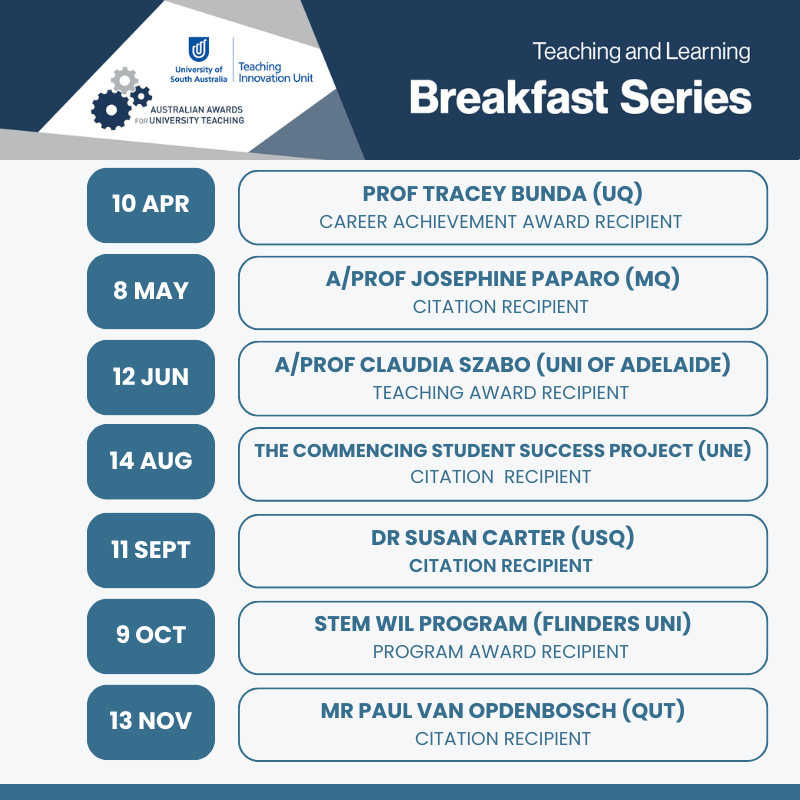 University of South Australia

Teaching Innovation Unit

AUSTRALIAN AWARDS FOR UNIVERSITY TEACHING

Teaching and Learning

Breakfast Series

10 APR
PROF TRACEY BUNDA (UQ)
CAREER ACHIEVEMENT AWARD RECIPIENT

8 MAY
A/PROF JOSEPHINE PAPARO (MQ)
CITATION RECIPIENT

12 JUN
A/PROF CLAUDIA SZABO (UNI OF ADELAIDE)
TEACHING AWARD RECIPIENT

14 AUG
THE COMMENCING STUDENT SUCCESS PROJECT (UNE)
CITATION RECIPIENT

11 SEPT
DR SUSAN CARTER (USQ)
CITATION RECIPIENT

9 OCT
STEM WIL PROGRAM (FLINDERS UNI)
PROGRAM AWARD RECIPIENT

13 NOV
MR PAUL VAN OPDENBOSCH (QUT)
CITATION RECIPIENT